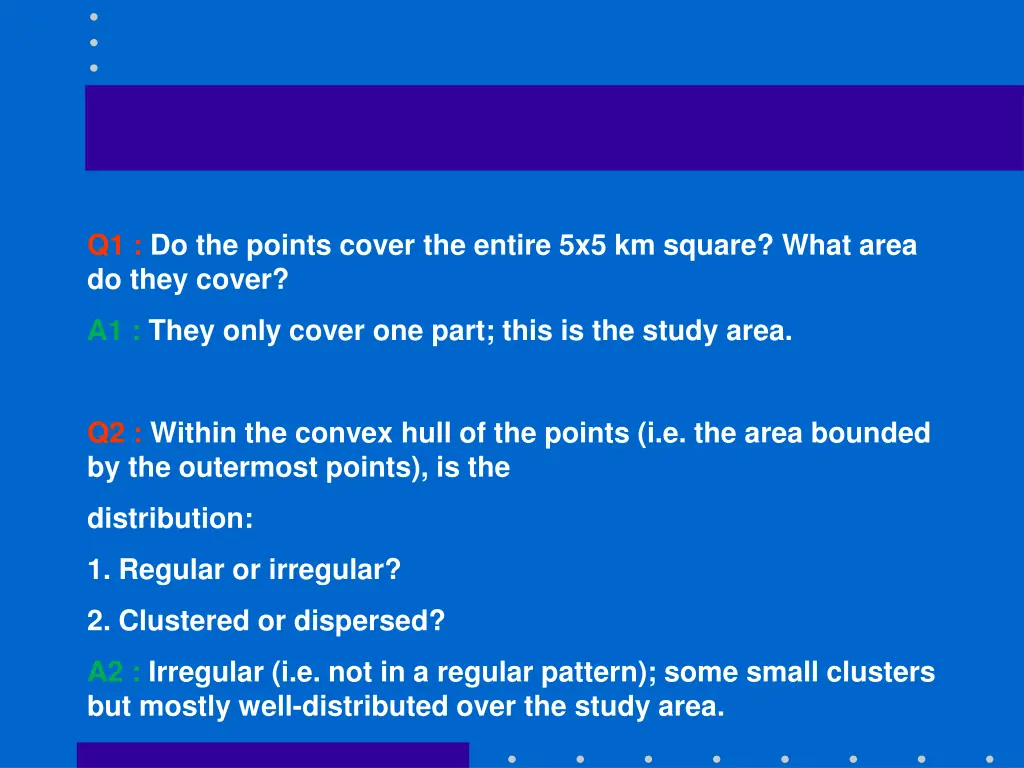 Q1 : Do the points cover the entire 5x5 km square? What area do they cover?

A1 : They only cover one part; this is the study area.

Q2 : Within the convex hull of the points (i.e. the area bounded by the outermost points), is the

distribution:

1. Regular or irregular?

2. Clustered or dispersed?

A2 : Irregular (i.e. not in a regular pattern); some small clusters but mostly well-distributed over the study area.